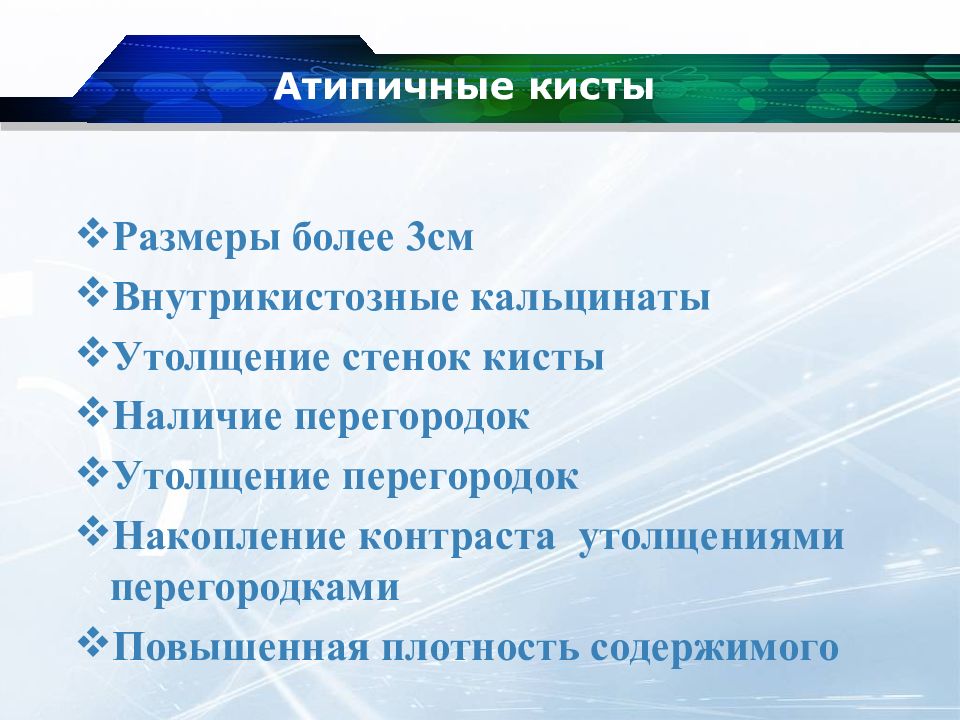 Атипичные кисты

❖Размеры более 3см
❖Внутрикистозные кальцинаты
❖Утолщение стенок кисты
❖Наличие перегородок
❖Утолщение перегородок
❖Накопление контраста утолщениями перегородками
❖Повышенная плотность содержимого